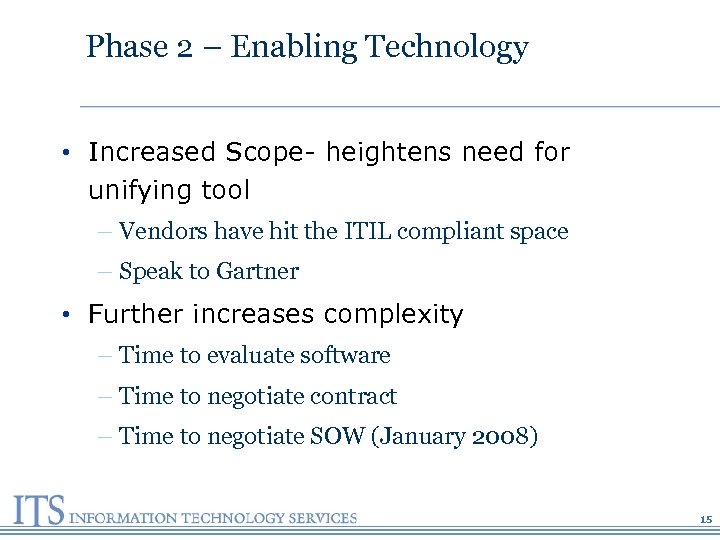 Phase 2 – Enabling Technology

• Increased Scope- heightens need for unifying tool
– Vendors have hit the ITIL compliant space
– Speak to Gartner

• Further increases complexity
– Time to evaluate software
– Time to negotiate contract
– Time to negotiate SOW (January 2008)

ITS INFORMATION TECHNOLOGY SERVICES

15